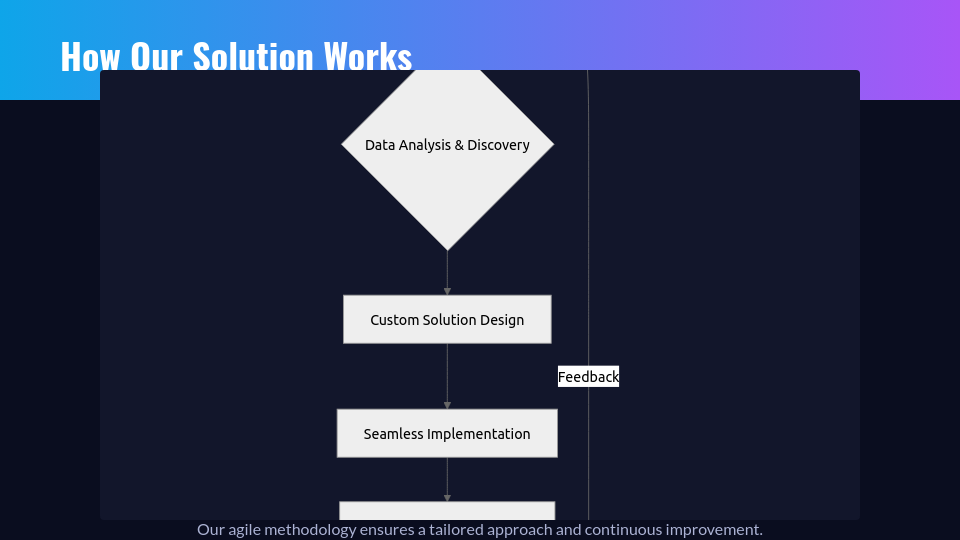 How Our Solution Works

Data Analysis & Discovery

Custom Solution Design

Feedback

Seamless Implementation

Our agile methodology ensures a tailored approach and continuous improvement.